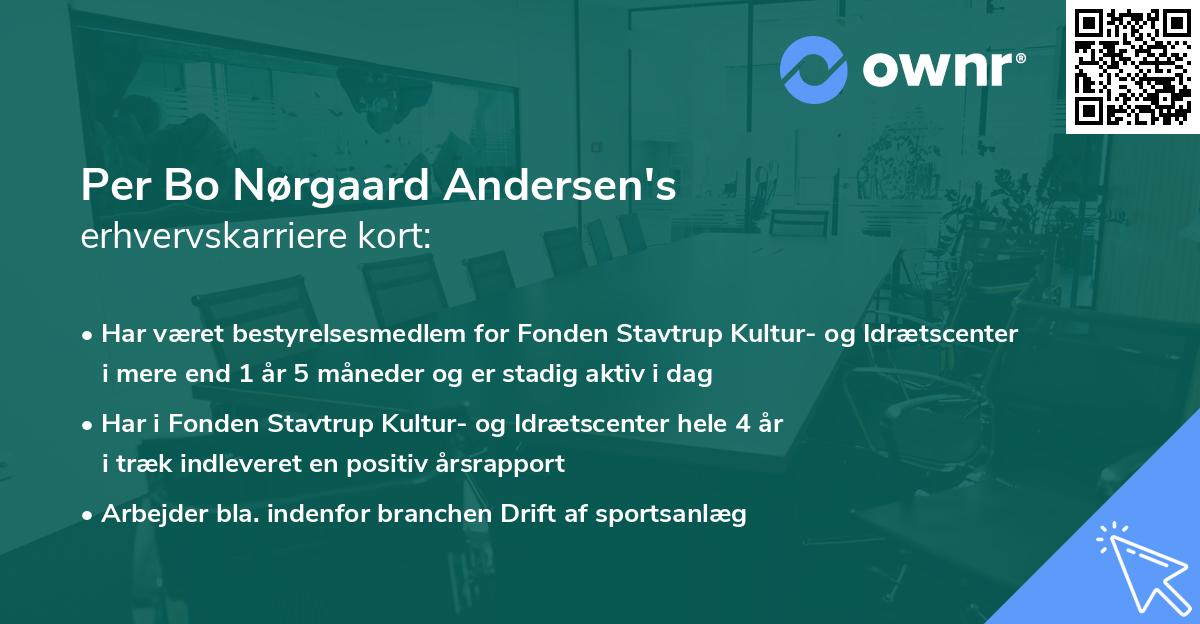 ownr®

Per Bo Nørgaard Andersen's
erhvervskarriere kort:

• Har været bestyrelsesmedlem for Fonden Stavtrup Kultur- og Idrætscenter i mere end 1 år 5 måneder og er stadig aktiv i dag

• Har i Fonden Stavtrup Kultur- og Idrætscenter hele 4 år i træk indleveret en positiv årsrapport

• Arbejder bla. indenfor branchen Drift af sportsanlæg